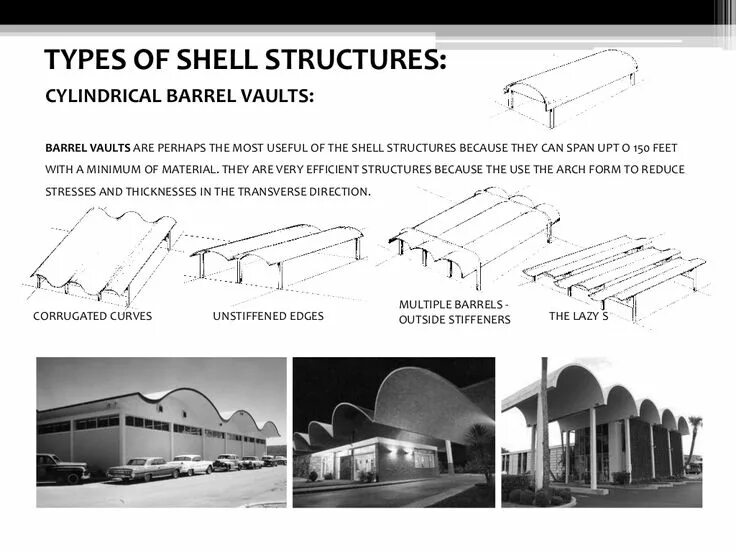 TYPES OF SHELL STRUCTURES:

CYLINDRICAL BARREL VAULTS:

BARREL VAULTS ARE PERHAPS THE MOST USEFUL OF THE SHELL STRUCTURES BECAUSE THEY CAN SPAN UPT O 150 FEET WITH A MINIMUM OF MATERIAL. THEY ARE VERY EFFICIENT STRUCTURES BECAUSE THE USE THE ARCH FORM TO REDUCE STRESSES AND THICKNESSES IN THE TRANSVERSE DIRECTION.

CORRUGATED CURVES

UNSTIFFENED EDGES

MULTIPLE BARRELS - OUTSIDE STIFFENERS

THE LAZY S